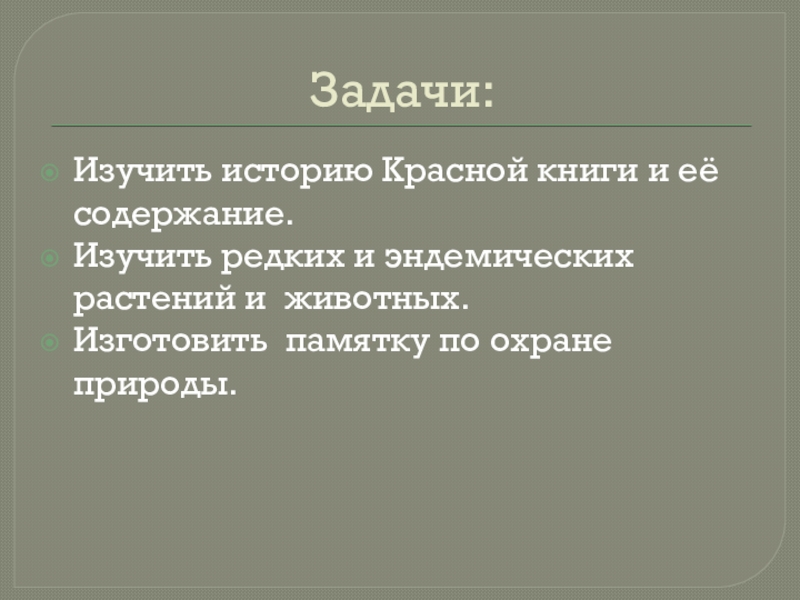 Задачи:

Изучить историю Красной книги и её содержание.
Изучить редких и эндемических растений и животных.
Изготовить памятку по охране природы.